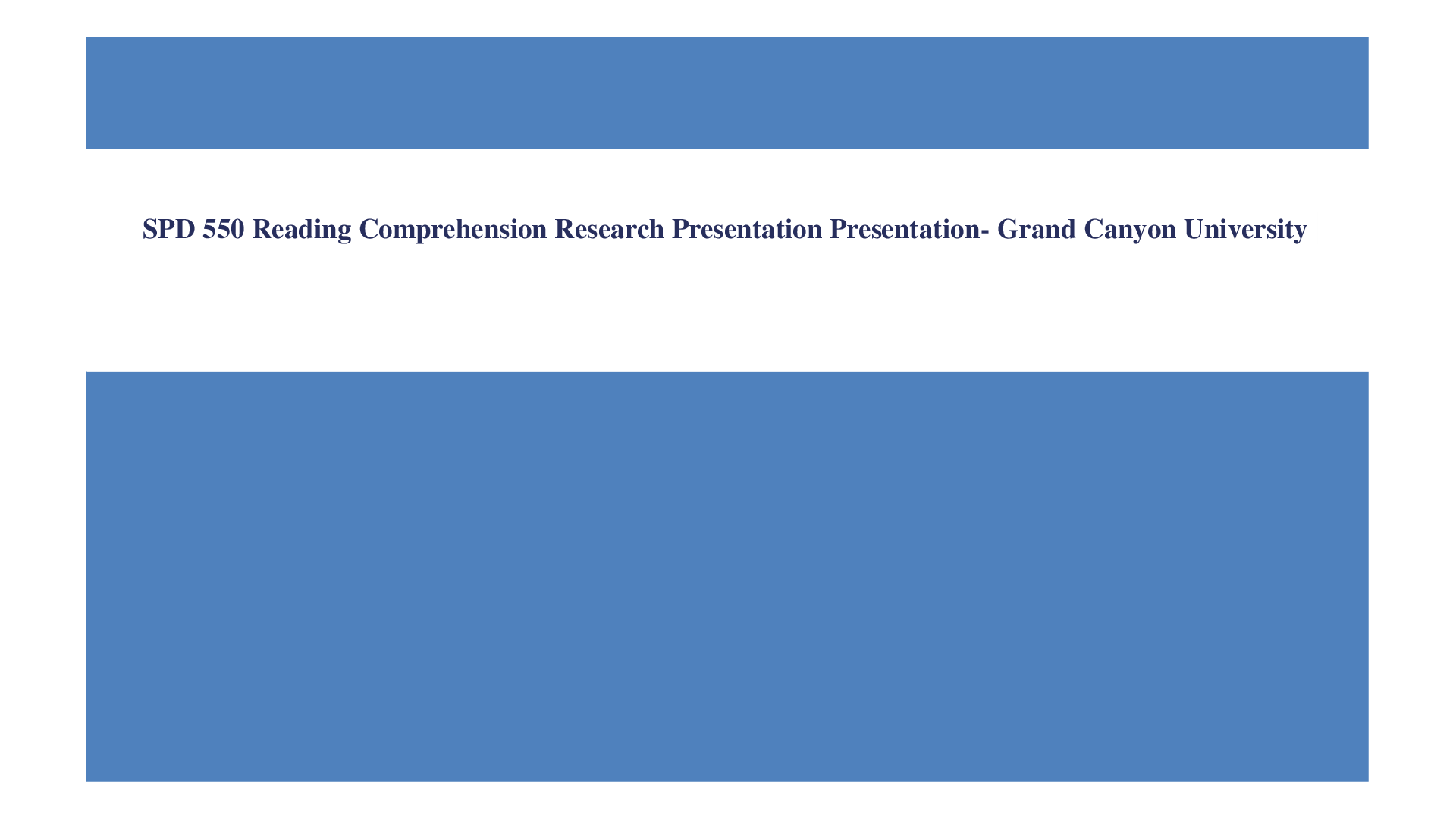 SPD 550 Reading Comprehension Research Presentation Presentation- Grand Canyon University